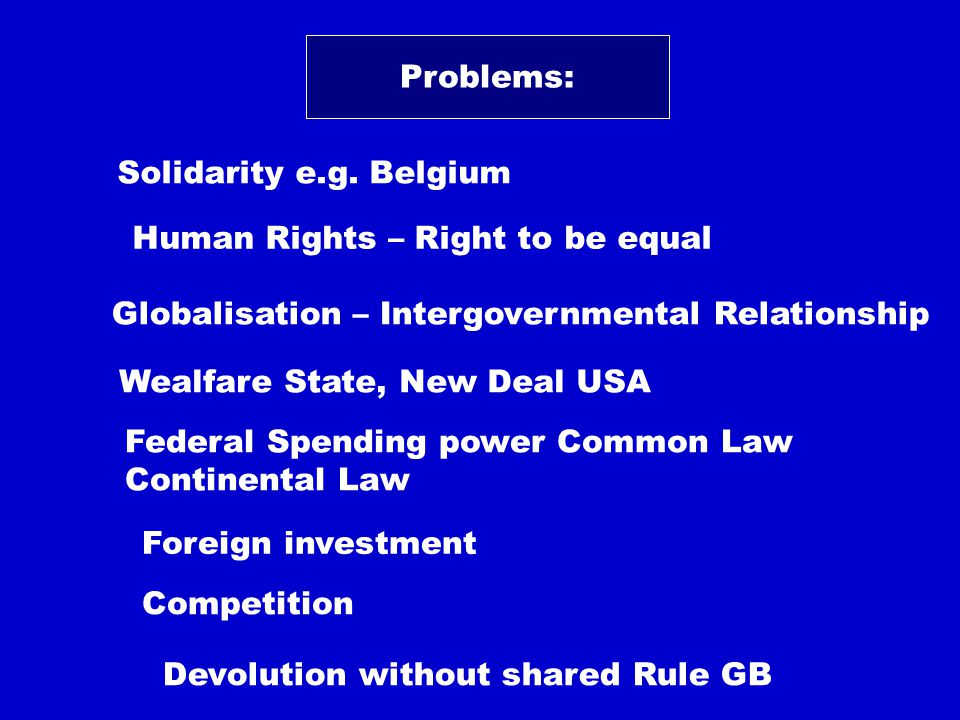 Problems:

Solidarity e.g. Belgium

Human Rights – Right to be equal

Globalisation – Intergovernmental Relationship

Wealfare State, New Deal USA

Federal Spending power Common Law
Continental Law

Foreign investment

Competition

Devolution without shared Rule GB